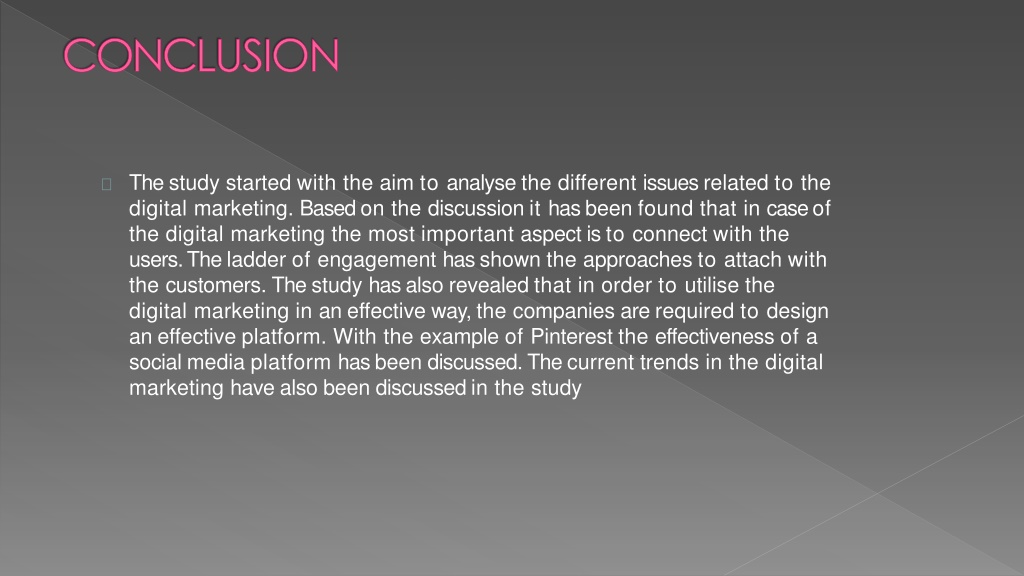 CONCLUSION

The study started with the aim to analyse the different issues related to the digital marketing. Based on the discussion it has been found that in case of the digital marketing the most important aspect is to connect with the users. The ladder of engagement has shown the approaches to attach with the customers. The study has also revealed that in order to utilise the digital marketing in an effective way, the companies are required to design an effective platform. With the example of Pinterest the effectiveness of a social media platform has been discussed. The current trends in the digital marketing have also been discussed in the study